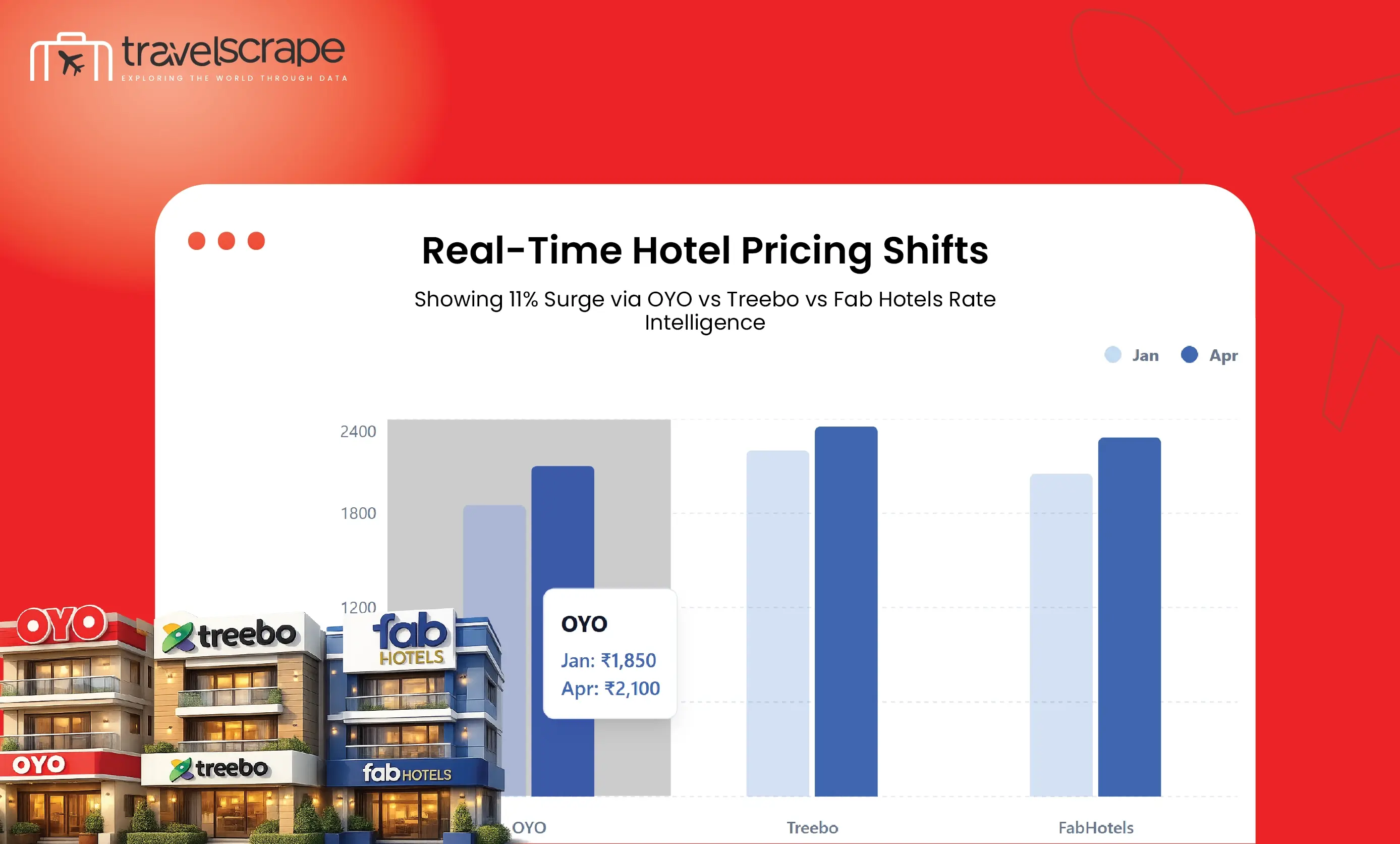 travelscrape
EXPLORING THE WORLD THROUGH DATA

Real-Time Hotel Pricing Shifts

Showing 11% Surge via OYO vs Treebo vs Fab Hotels Rate Intelligence

Jan Apr

2400
1800
1200

OYO
Jan: ₹1,850
Apr: ₹2,100

OYO
Treebo
FabHotels

OYO
treebo
fab HOTELS
OYO
treebo
fab HOTELS